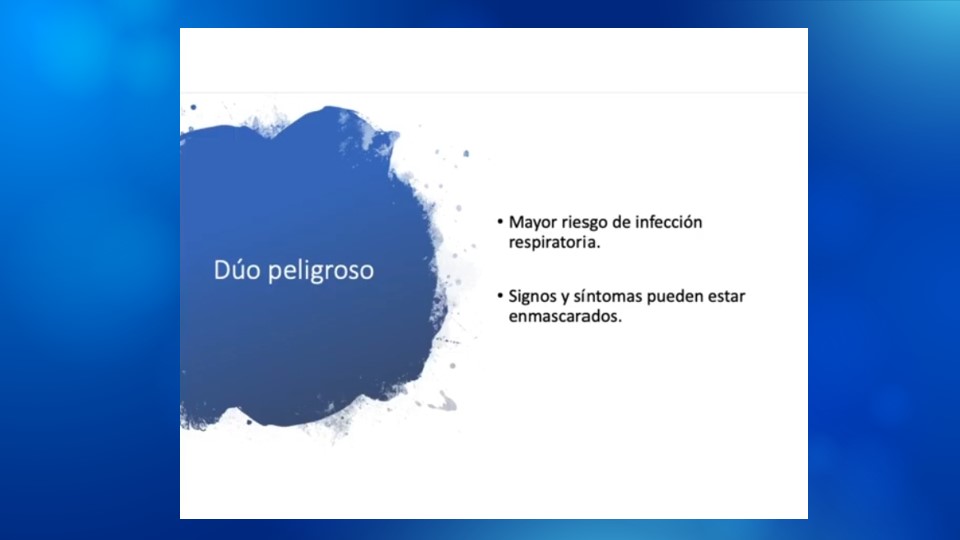 Dúo peligroso

• Mayor riesgo de infección respiratoria.

• Signos y síntomas pueden estar enmascarados.